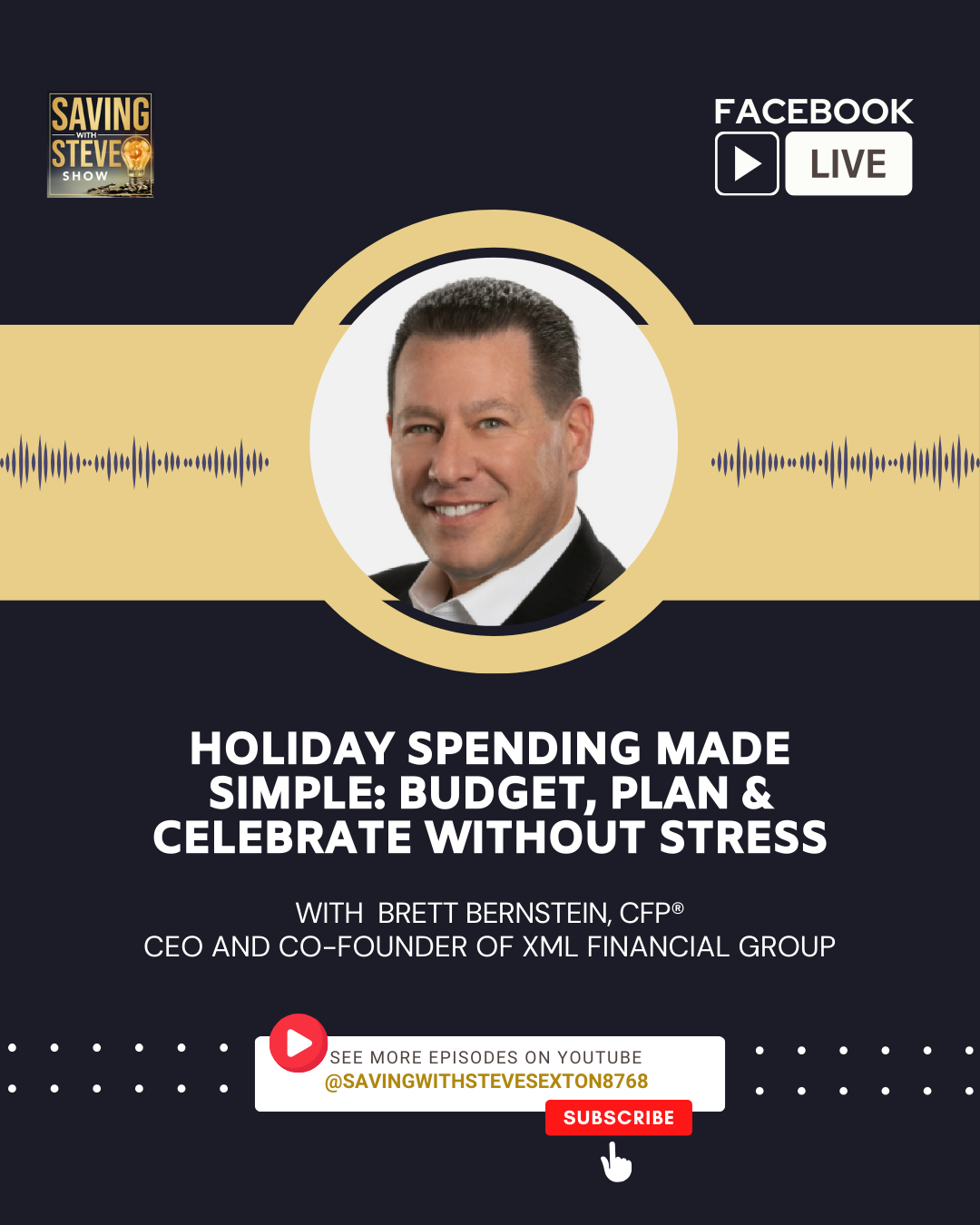 SAVING WITH STEVE SHOW

FACEBOOK LIVE

HOLIDAY SPENDING MADE SIMPLE: BUDGET, PLAN & CELEBRATE WITHOUT STRESS

WITH BRETT BERNSTEIN, CFP®
CEO AND CO-FOUNDER OF XML FINANCIAL GROUP

SEE MORE EPISODES ON YOUTUBE
@SAVINGWITHSTEVESEXTON8768
SUBSCRIBE